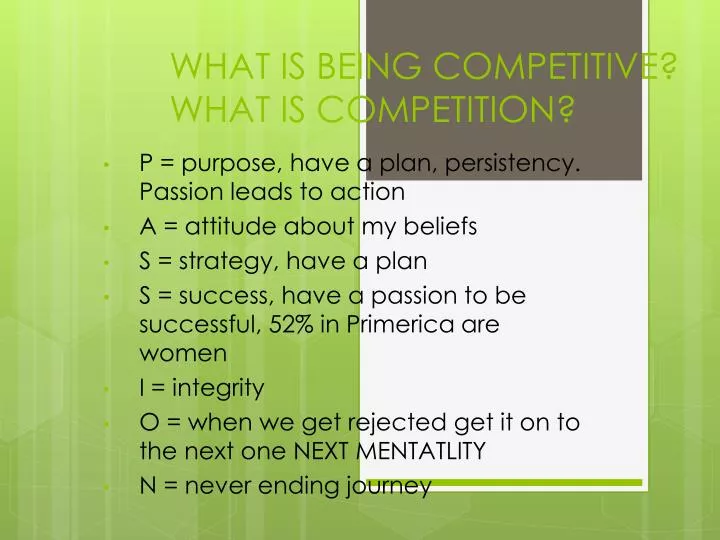 WHAT IS BEING COMPETITIVE? WHAT IS COMPETITION?

• P = purpose, have a plan, persistency. Passion leads to action
• A = attitude about my beliefs
• S = strategy, have a plan
• S = success, have a passion to be successful, 52% in Primerica are women
• I = integrity
• O = when we get rejected get it on to the next one NEXT MENTATLITY
• N = never ending journey